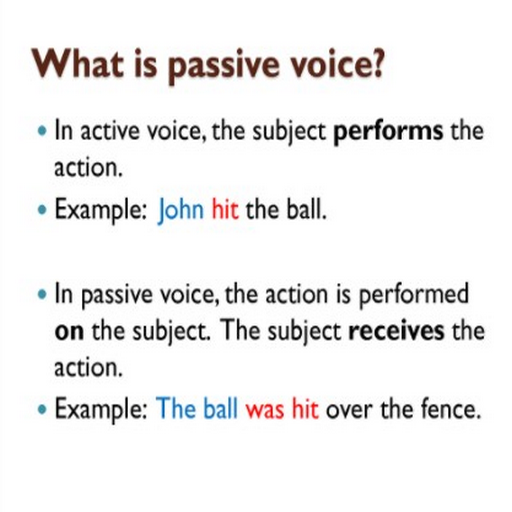 What is passive voice?

• In active voice, the subject performs the action.
• Example: John hit the ball.

• In passive voice, the action is performed on the subject. The subject receives the action.
• Example: The ball was hit over the fence.